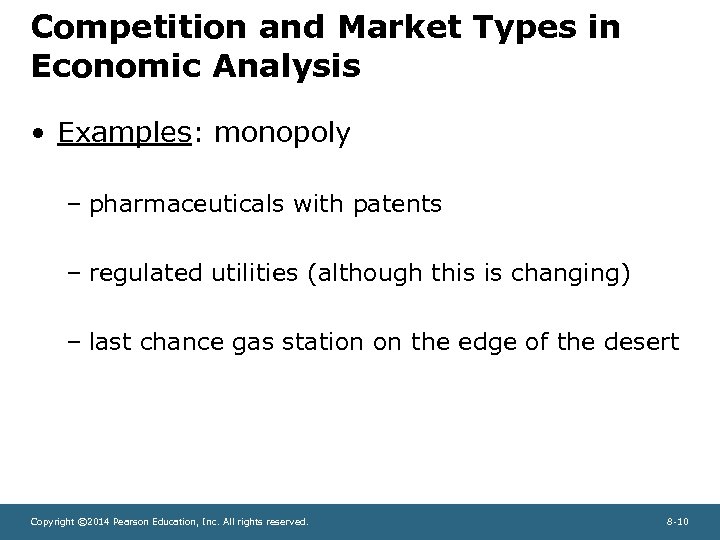 Competition and Market Types in Economic Analysis

• Examples: monopoly

– pharmaceuticals with patents

– regulated utilities (although this is changing)

– last chance gas station on the edge of the desert

Copyright ©2014 Pearson Education, Inc. All rights reserved.

8-10